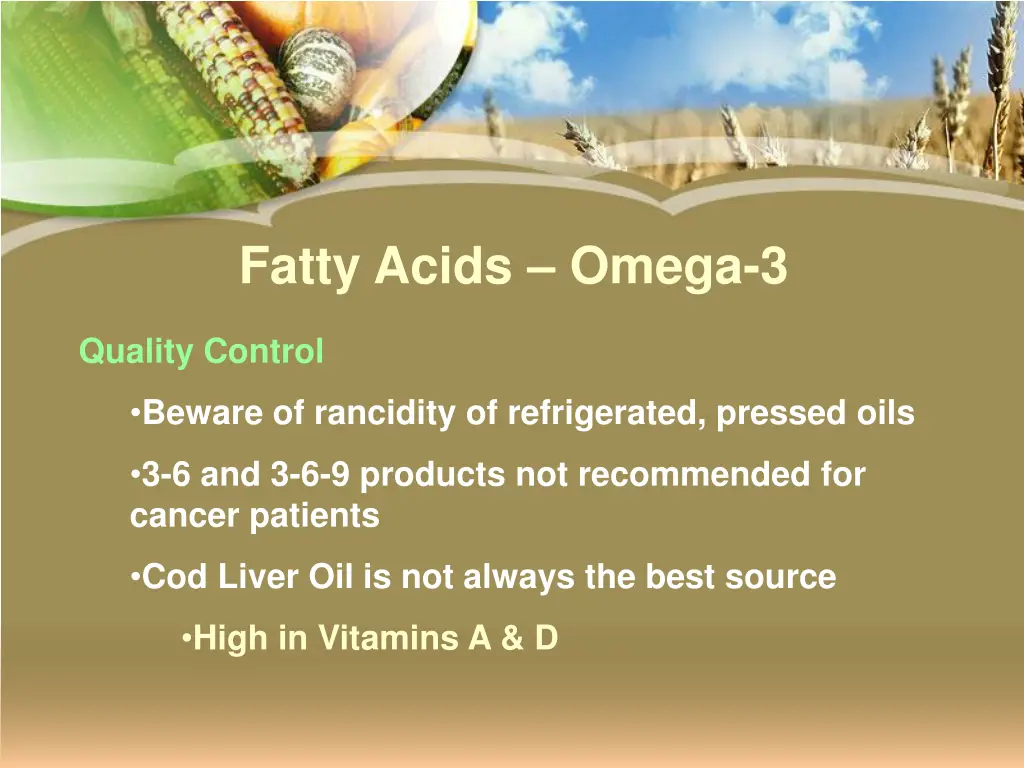 Fatty Acids – Omega-3

Quality Control

•Beware of rancidity of refrigerated, pressed oils

•3-6 and 3-6-9 products not recommended for cancer patients

•Cod Liver Oil is not always the best source

•High in Vitamins A & D